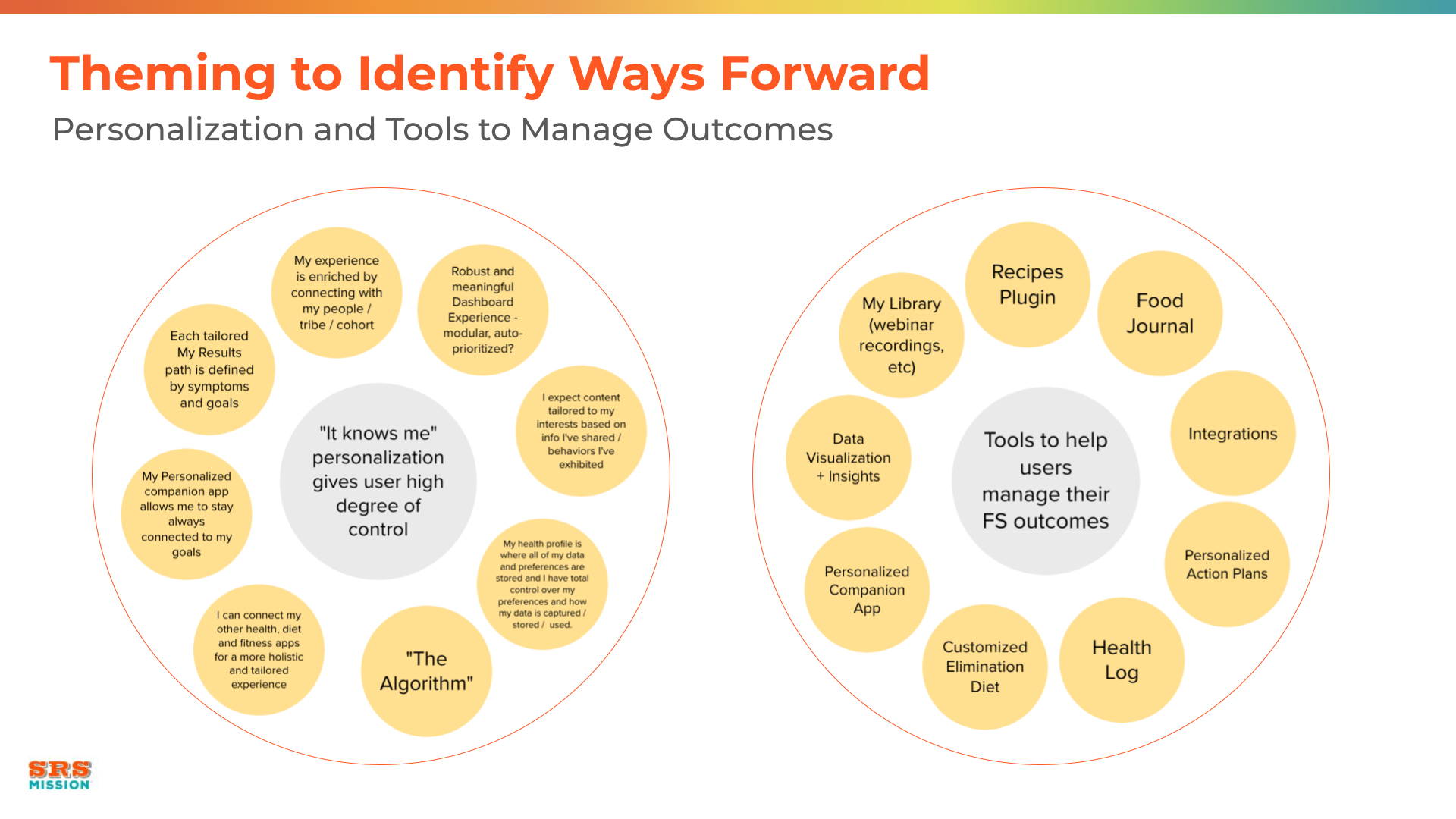 Theming to Identify Ways Forward

Personalization and Tools to Manage Outcomes

"It knows me" personalization gives user high degree of control

Each tailored My Results path is defined by symptoms and goals

My experience is enriched by connecting with my people / tribe / cohort

Robust and meaningful Dashboard Experience - modular, auto-prioritized?

I expect content tailored to my interests based on info I've shared / behaviors I've exhibited

My health profile is where all of my data and preferences are stored and I have total control over my preferences and how my data is captured / stored / used.

"The Algorithm"

I can connect my other health, diet and fitness apps for a more holistic and tailored experience

My Personalized companion app allows me to stay always connected to my goals

Tools to help users manage their FS outcomes

My Library (webinar recordings, etc)

Recipes Plugin

Food Journal

Integrations

Personalized Action Plans

Health Log

Customized Elimination Diet

Personalized Companion App

Data Visualization + Insights

SRS MISSION